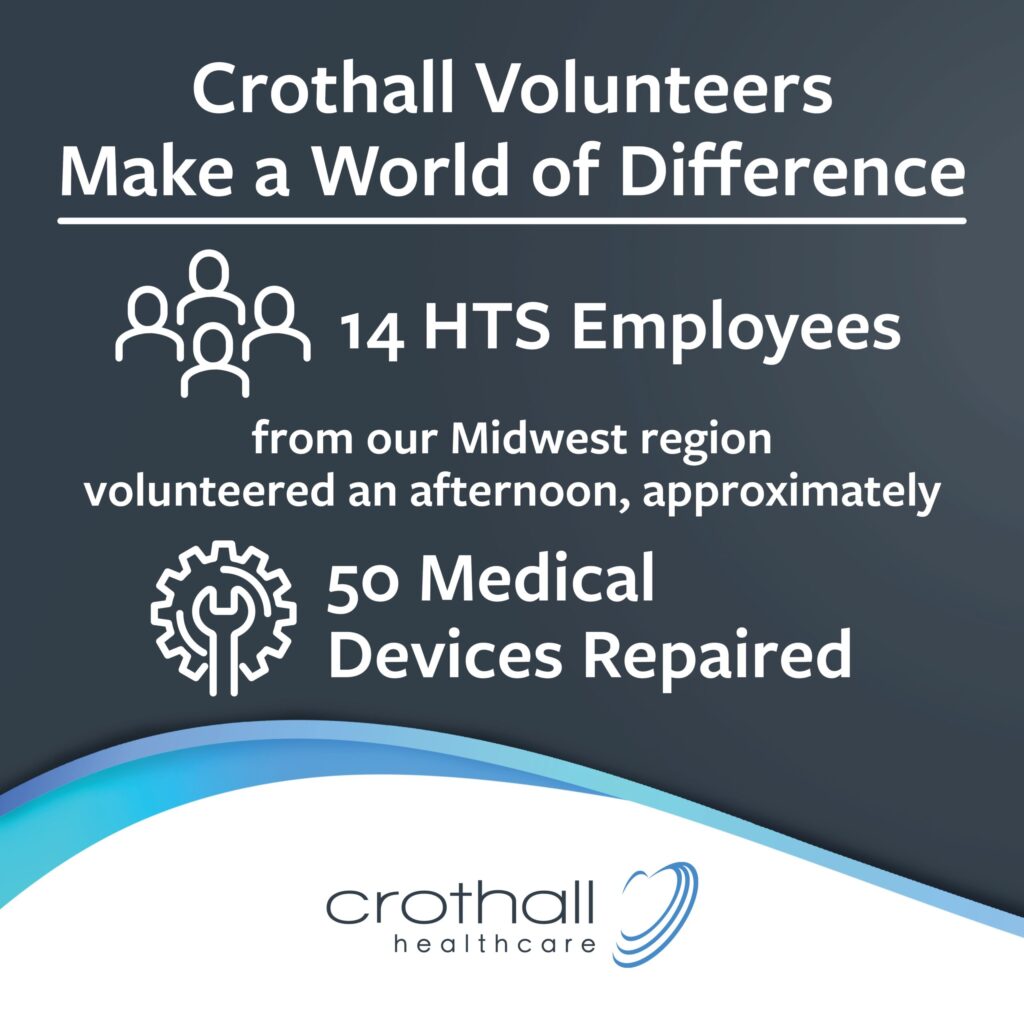 Crothall Volunteers Make a World of Difference

14 HTS Employees

from our Midwest region volunteered an afternoon, approximately

50 Medical Devices Repaired

crothall
healthcare